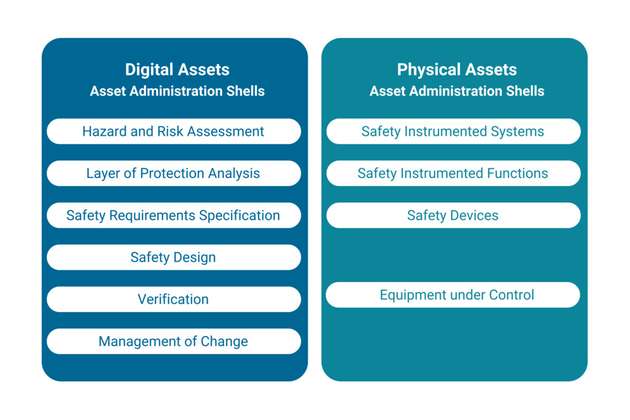 Digital Assets
Asset Administration Shells

Hazard and Risk Assessment

Layer of Protection Analysis

Safety Requirements Specification

Safety Design

Verification

Management of Change

Physical Assets
Asset Administration Shells

Safety Instrumented Systems

Safety Instrumented Functions

Safety Devices

Equipment under Control